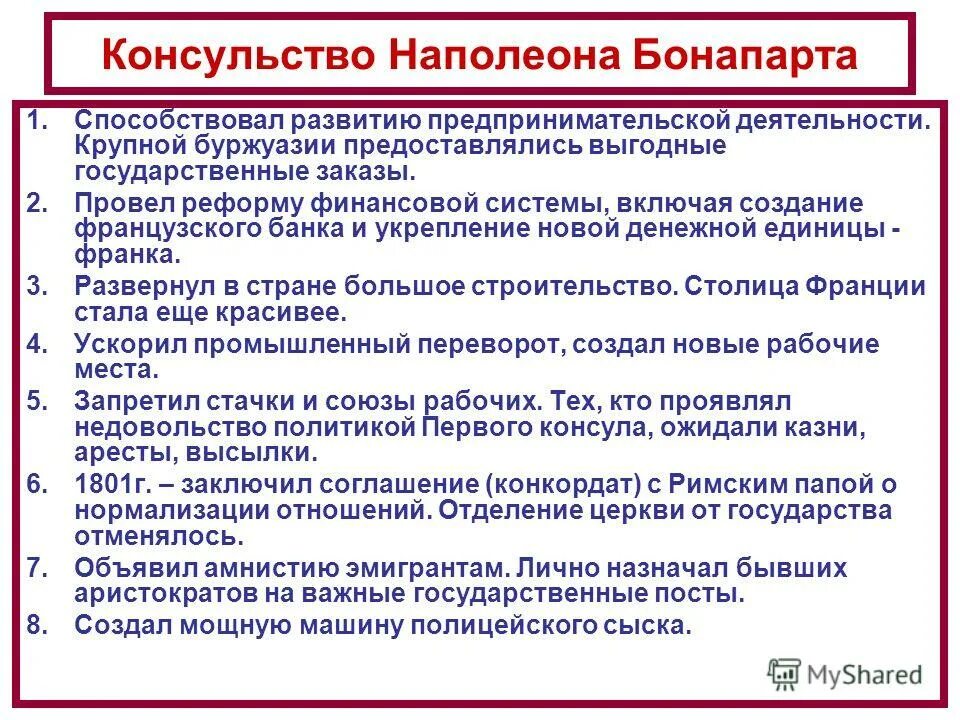 Консульство Наполеона Бонапарта

1. Способствовал развитию предпринимательской деятельности. Крупной буржуазии предоставлялись выгодные государственные заказы.
2. Провел реформу финансовой системы, включая создание французского банка и укрепление новой денежной единицы - франка.
3. Развернул в стране большое строительство. Столица Франции стала еще красивее.
4. Ускорил промышленный переворот, создал новые рабочие места.
5. Запретил стачки и союзы рабочих. Тех, кто проявлял недовольство политикой Первого консула, ожидали казни, аресты, высылки.
6. 1801г. – заключил соглашение (конкордат) с Римским папой о нормализации отношений. Отделение церкви от государства отменялось.
7. Объявил амнистию эмигрантам. Лично назначал бывших аристократов на важные государственные посты.
8. Создал мощную машину полицейского сыска.

MyShared